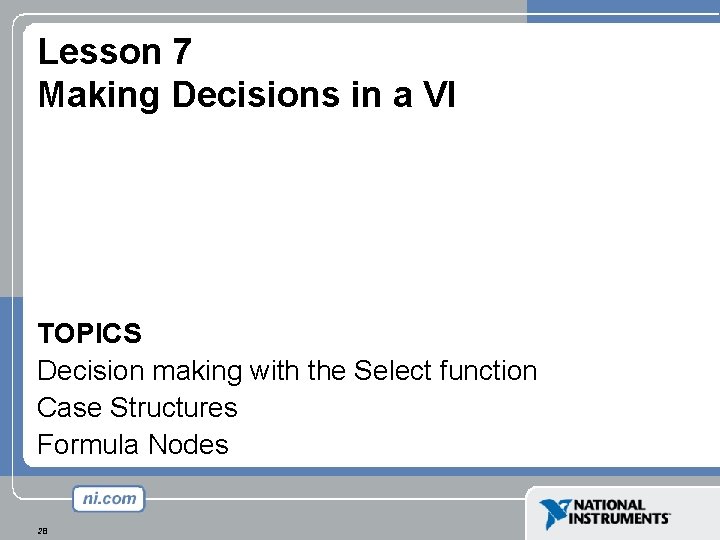 Lesson 7
Making Decisions in a VI

TOPICS
Decision making with the Select function
Case Structures
Formula Nodes

ni.com

NATIONAL INSTRUMENTS

28